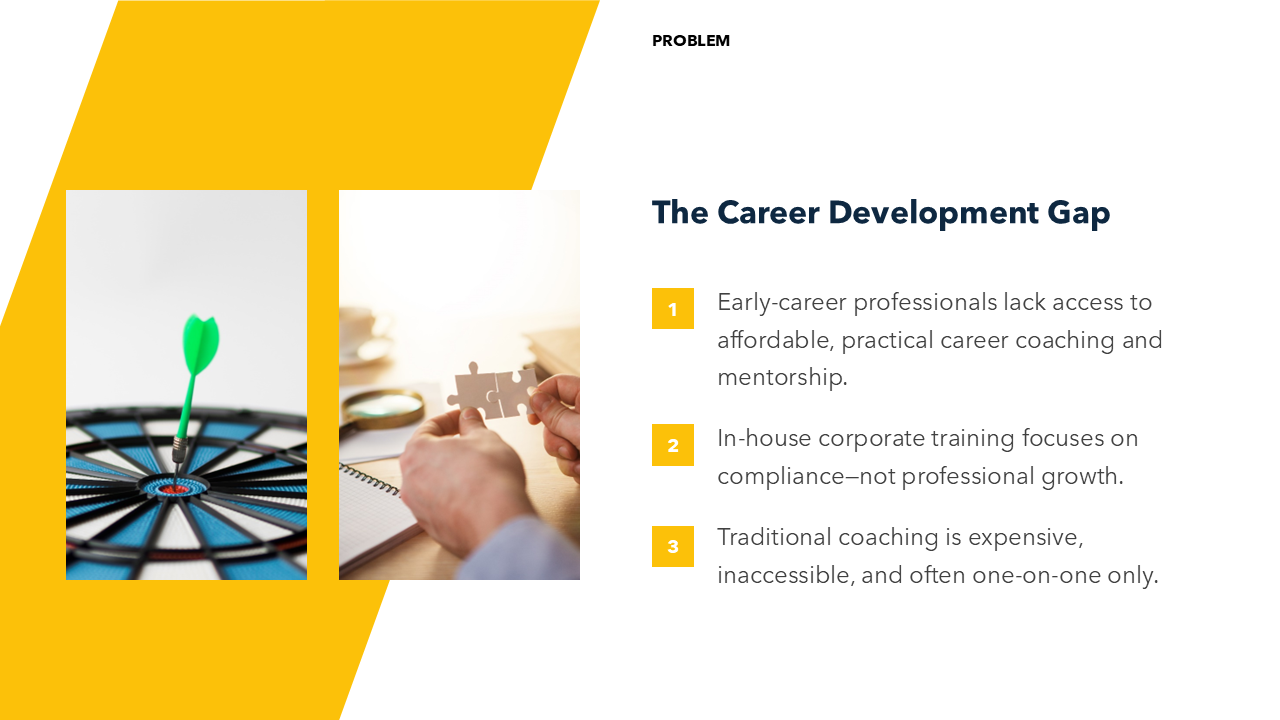 PROBLEM

The Career Development Gap

1 Early-career professionals lack access to affordable, practical career coaching and mentorship.

2 In-house corporate training focuses on compliance—not professional growth.

3 Traditional coaching is expensive, inaccessible, and often one-on-one only.